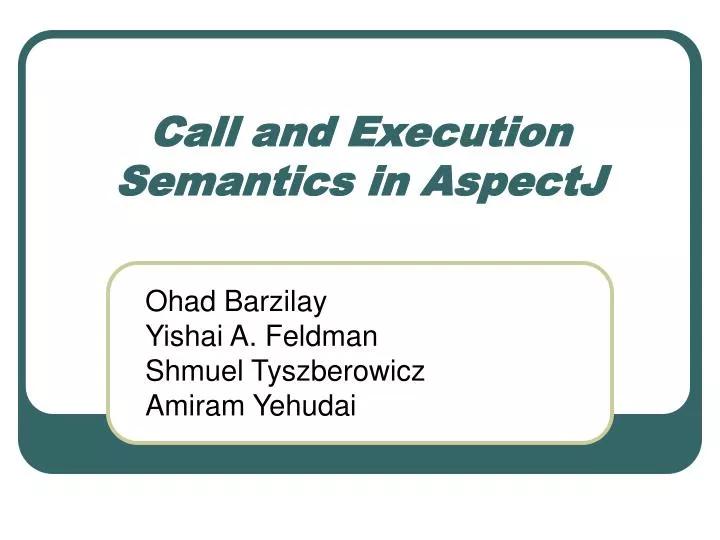 Call and Execution Semantics in AspectJ

Ohad Barzilay
Yishai A. Feldman
Shmuel Tyszberowicz
Amiram Yehudai